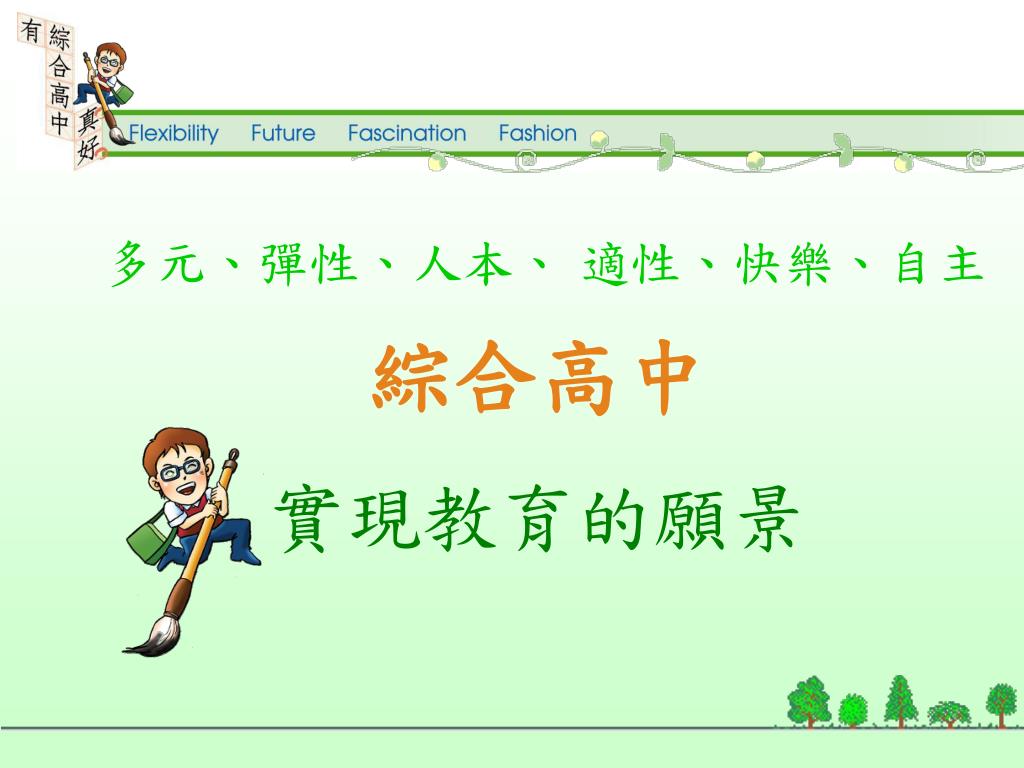 有綜合高中真好

Flexibility Future Fascination Fashion

多元、彈性、人本、 適性、快樂、自主

綜合高中

實現教育的願景